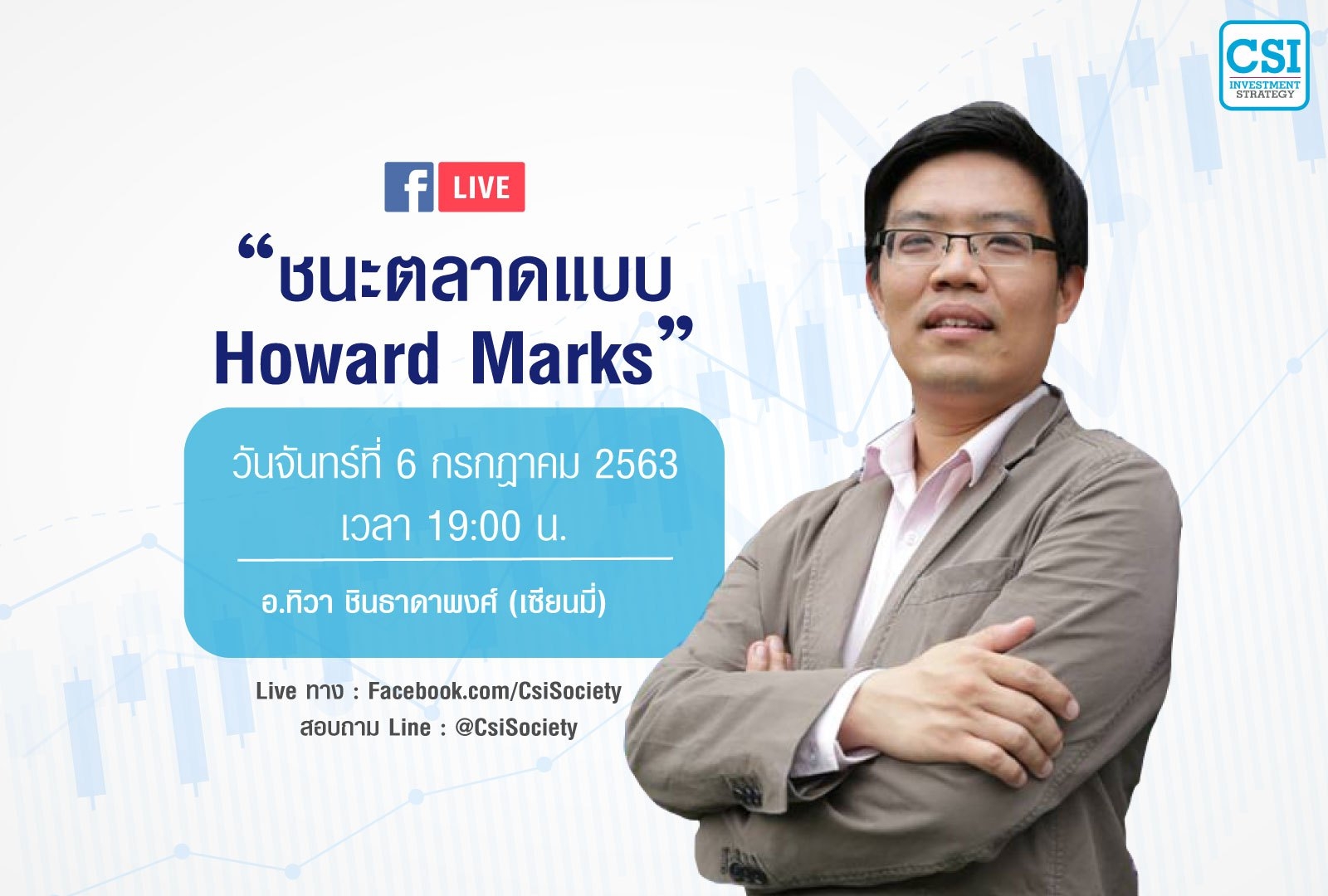 CSI
INVESTMENT STRATEGY

f LIVE

“ชนะตลาดแบบ Howard Marks”

วันจันทร์ที่ 6 กรกฎาคม 2563
เวลา 19:00 น.

อ.ทิวา ชินธาดาพงศ์ (เซียนมี่)

Live ทาง : Facebook.com/CsiSociety
สอบถาม Line : @CsiSociety